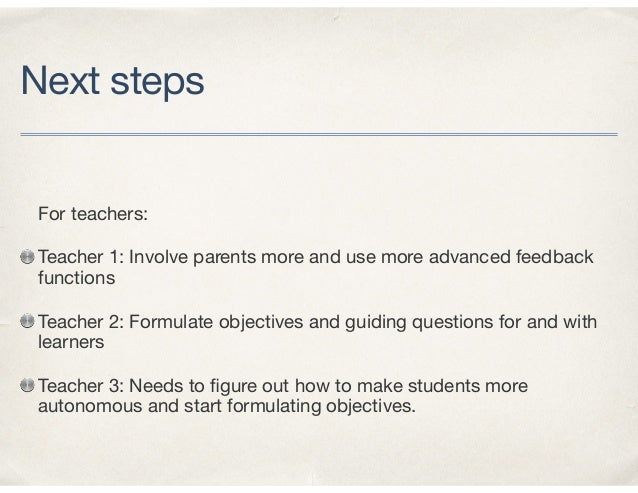 Next steps

For teachers:

Teacher 1: Involve parents more and use more advanced feedback functions

Teacher 2: Formulate objectives and guiding questions for and with learners

Teacher 3: Needs to figure out how to make students more autonomous and start formulating objectives.